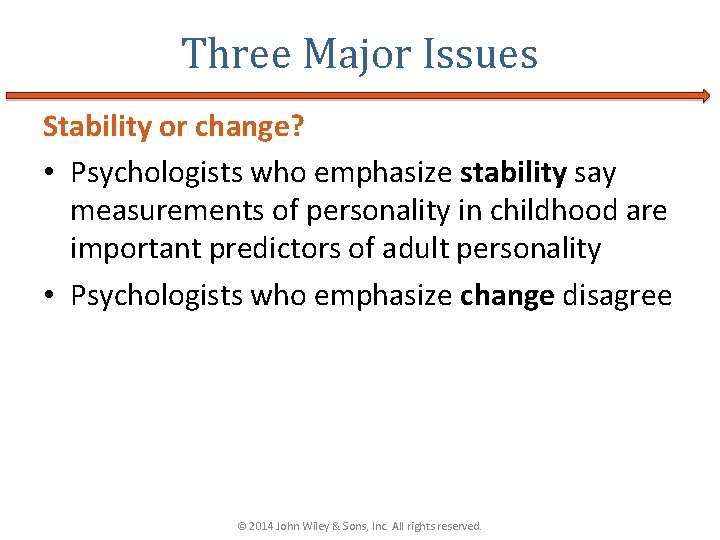 Three Major Issues

Stability or change?

• Psychologists who emphasize stability say measurements of personality in childhood are important predictors of adult personality

• Psychologists who emphasize change disagree

© 2014 John Wiley & Sons, Inc. All rights reserved.